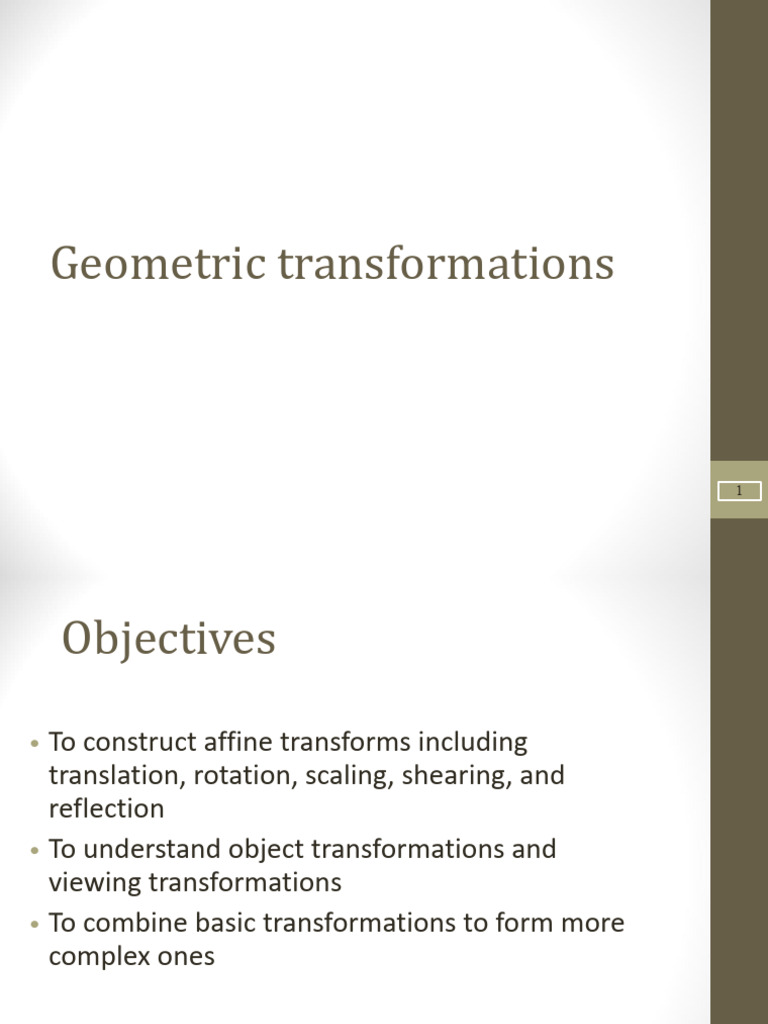 Geometric transformations

1

Objectives

• To construct affine transforms including translation, rotation, scaling, shearing, and reflection
• To understand object transformations and viewing transformations
• To combine basic transformations to form more complex ones